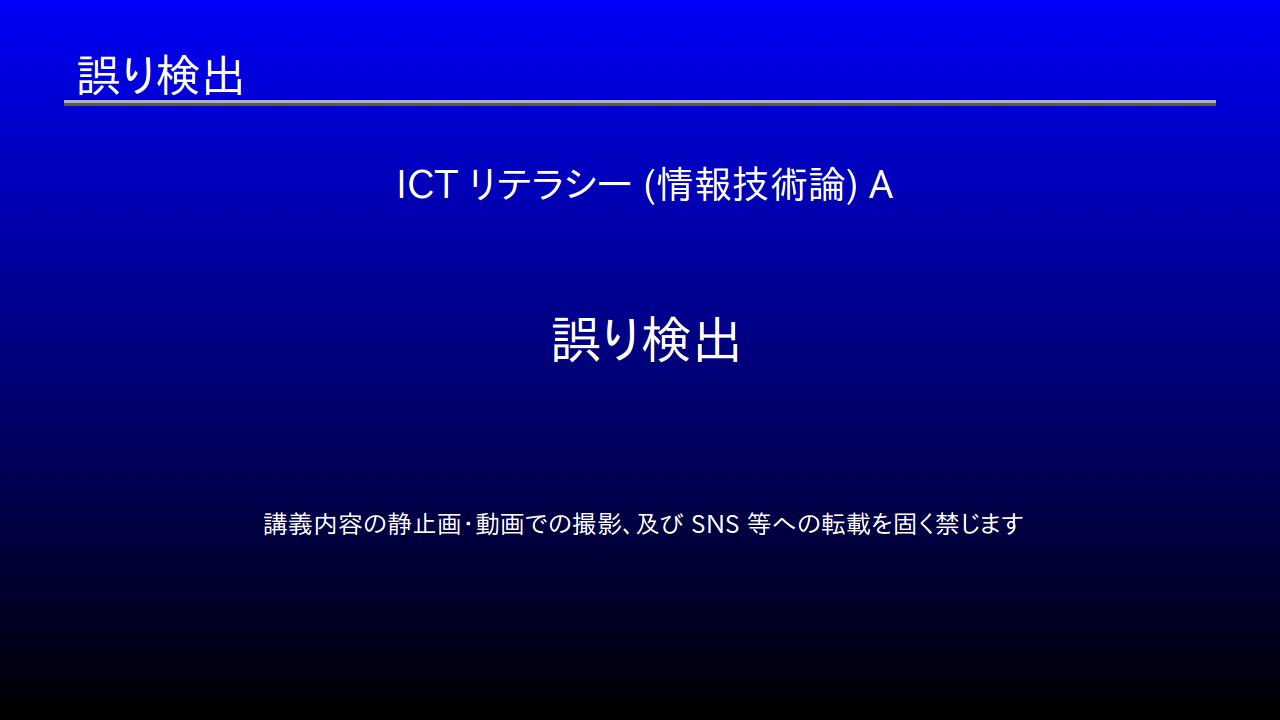 誤り検出

ICT リテラシー (情報技術論) A

誤り検出

講義内容の静止画・動画での撮影、及び SNS 等への転載を固く禁じます